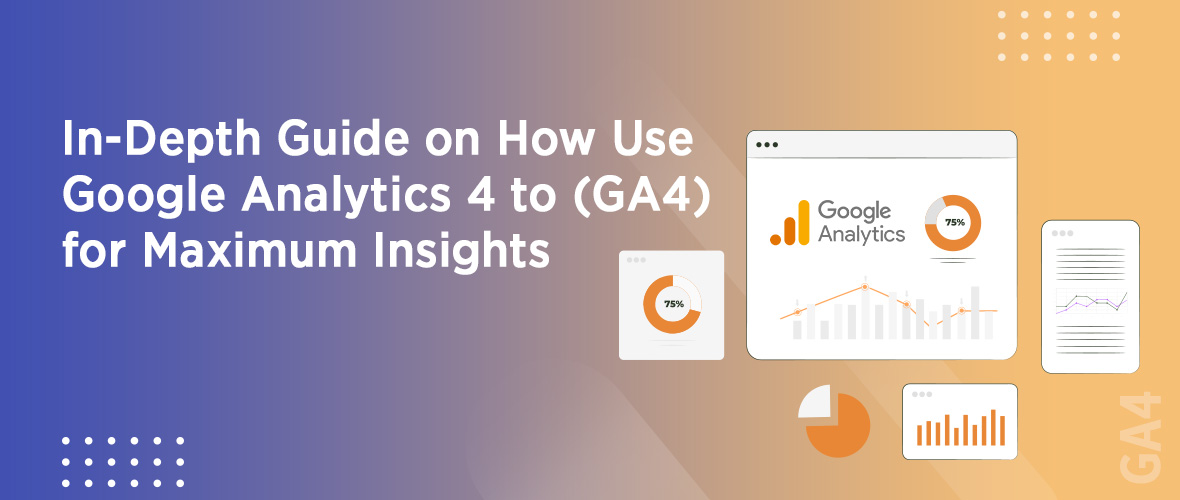 In-Depth Guide on How Use Google Analytics 4 to (GA4) for Maximum Insights

Google Analytics

75%

75%

GA4